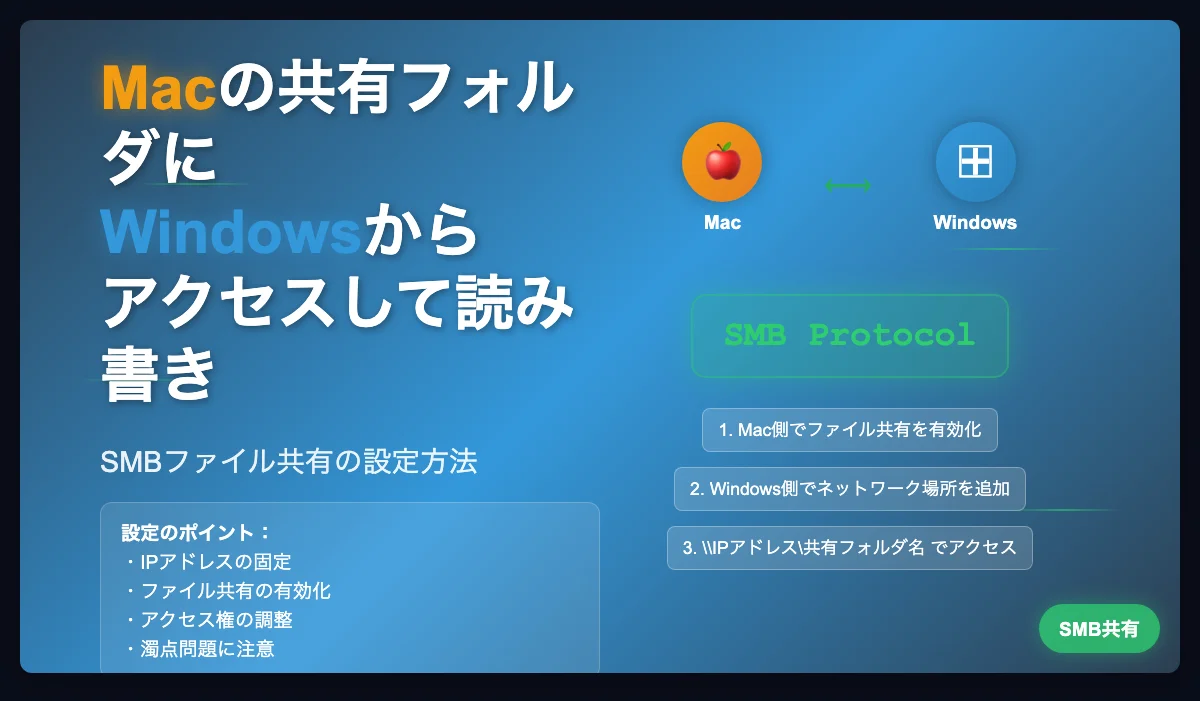 Macの共有フォルダに
Windowsから
アクセスして読み書き

SMBファイル共有の設定方法

設定のポイント：
・IPアドレスの固定
・ファイル共有の有効化
・アクセス権の調整
・濁点問題に注意

Mac

Windows

SMB Protocol

1. Mac側でファイル共有を有効化

2. Windows側でネットワーク場所を追加

3. \\IPアドレス\共有フォルダ名 でアクセス

SMB共有